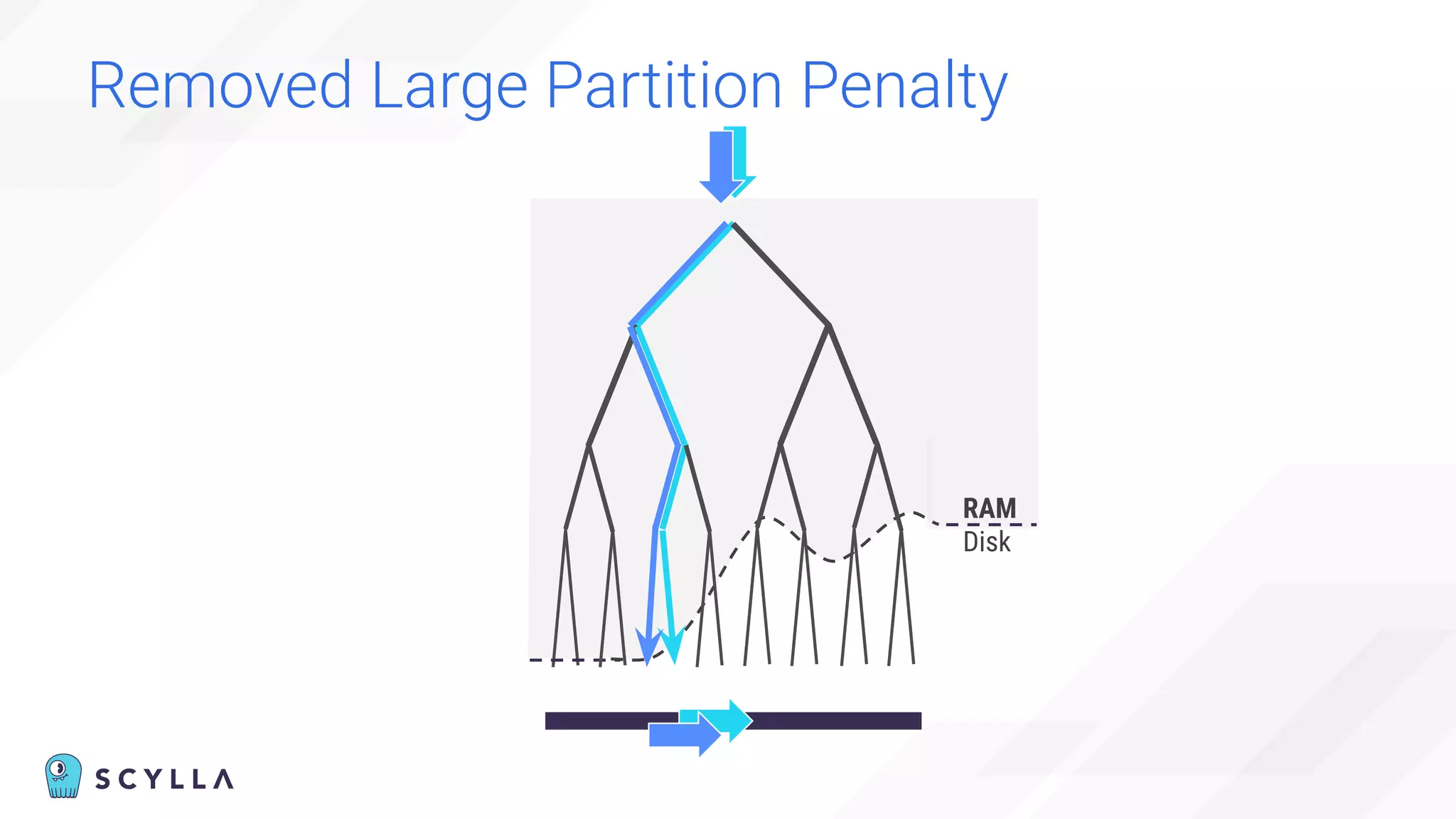 Removed Large Partition Penalty

RAM
Disk

SCYLLA